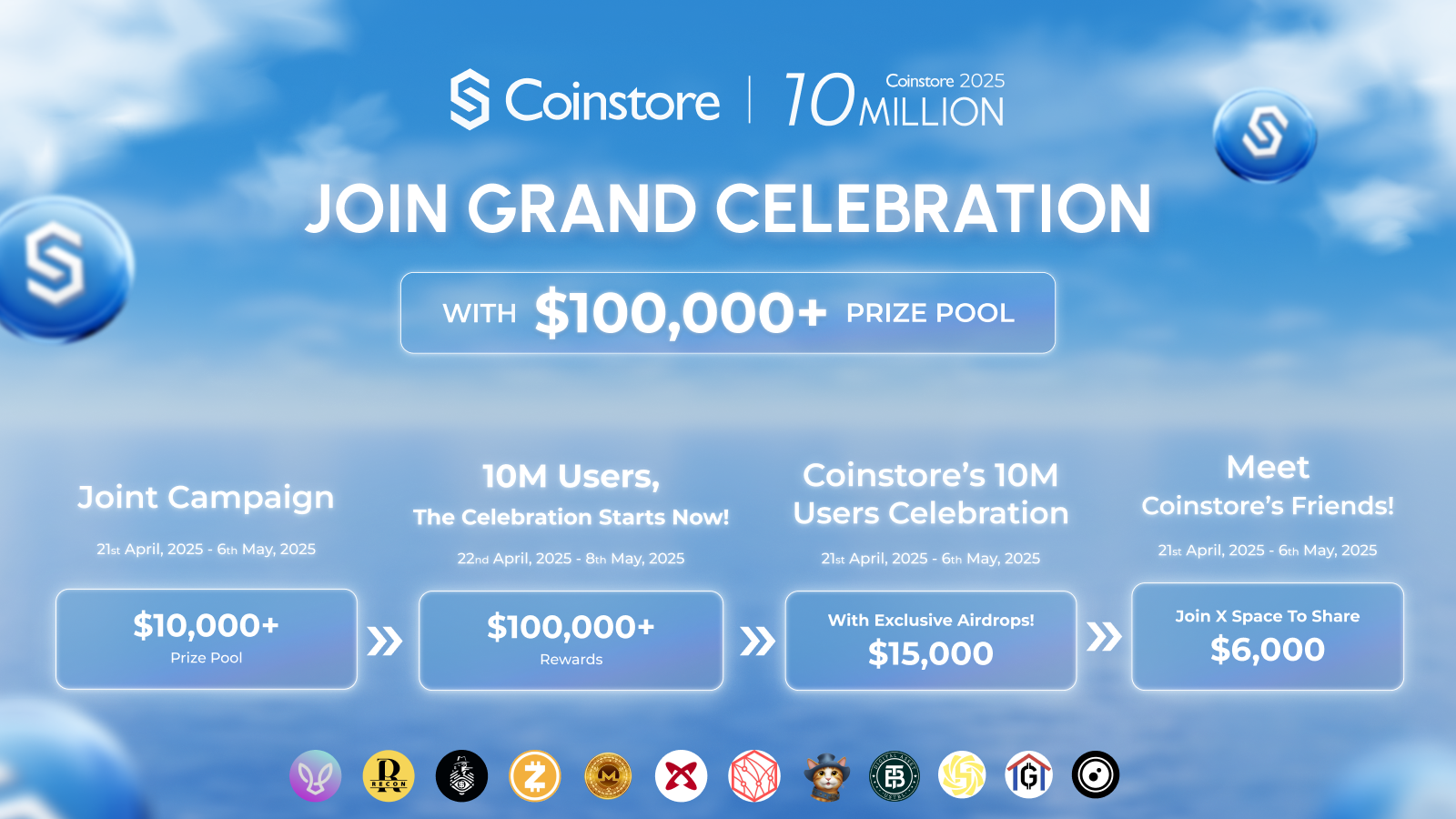 Coinstore | 10 MILLION Coinstore 2025

JOIN GRAND CELEBRATION

WITH $100,000+ PRIZE POOL

Joint Campaign

21st April, 2025 - 6th May, 2025

$10,000+
Prize Pool

10M Users,
The Celebration Starts Now!

22nd April, 2025 - 8th May, 2025

$100,000+
Rewards

Coinstore's 10M Users Celebration

21st April, 2025 - 6th May, 2025

With Exclusive Airdrops!
$15,000

Meet Coinstore's Friends!

21st April, 2025 - 6th May, 2025

Join X Space To Share
$6,000

RECON